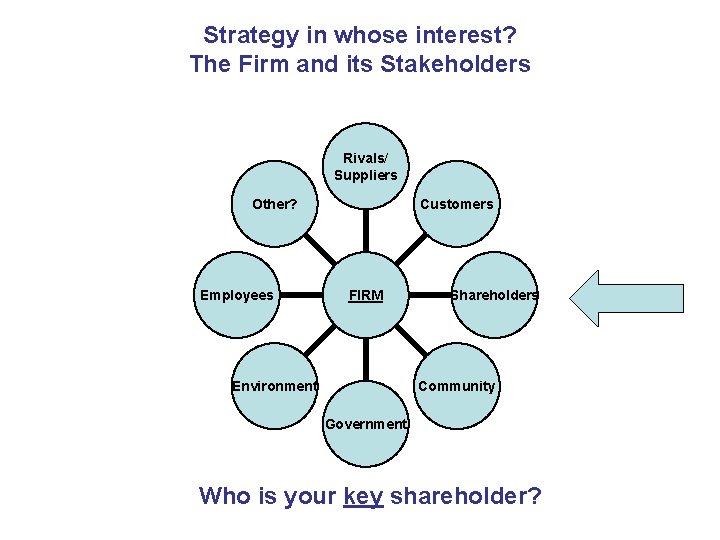 Strategy in whose interest?
The Firm and its Stakeholders

Rivals/ Suppliers

Other?

Customers

Employees

FIRM

Shareholders

Environment

Community

Government

Who is your key shareholder?